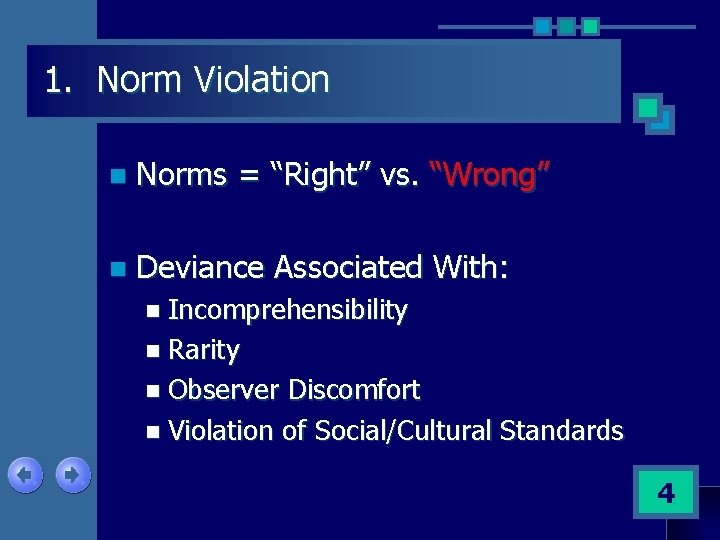 1. Norm Violation

Norms = “Right” vs. “Wrong”

Deviance Associated With:

Incomprehensibility

Rarity

Observer Discomfort

Violation of Social/Cultural Standards

4